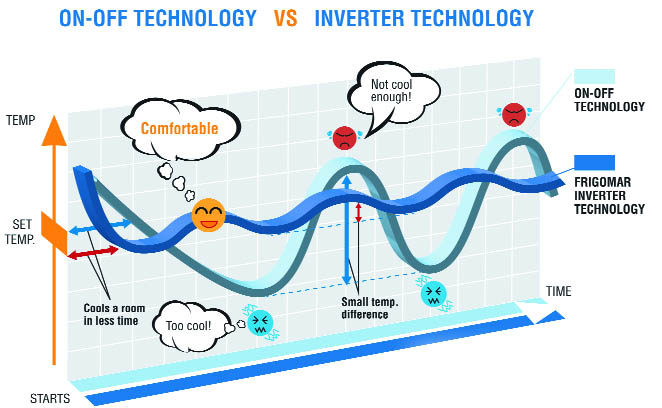 ON-OFF TECHNOLOGY VS INVERTER TECHNOLOGY

TEMP

SET TEMP.

Comfortable

Not cool enough!

ON-OFF TECHNOLOGY

FRIGOMAR INVERTER TECHNOLOGY

Cools a room in less time

Too cool!

Small temp. difference

TIME

STARTS